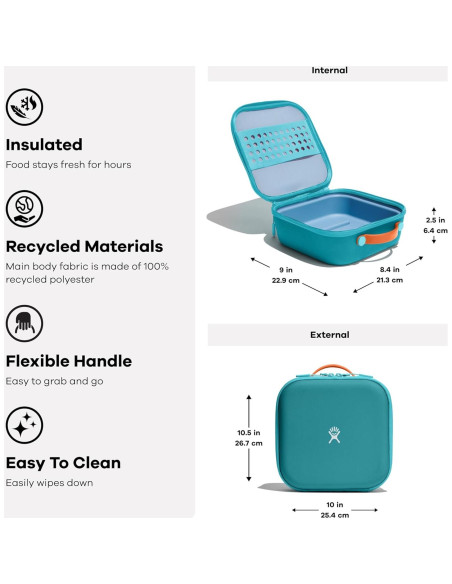 Insulated
Food stays fresh for hours

Recycled Materials
Main body fabric is made of 100% recycled polyester

Flexible Handle
Easy to grab and go

Easy To Clean
Easily wipes down

Internal

2.5 in
6.4 cm

9 in
22.9 cm

8.4 in
21.3 cm

External

10.5 in
26.7 cm

10 in
25.4 cm